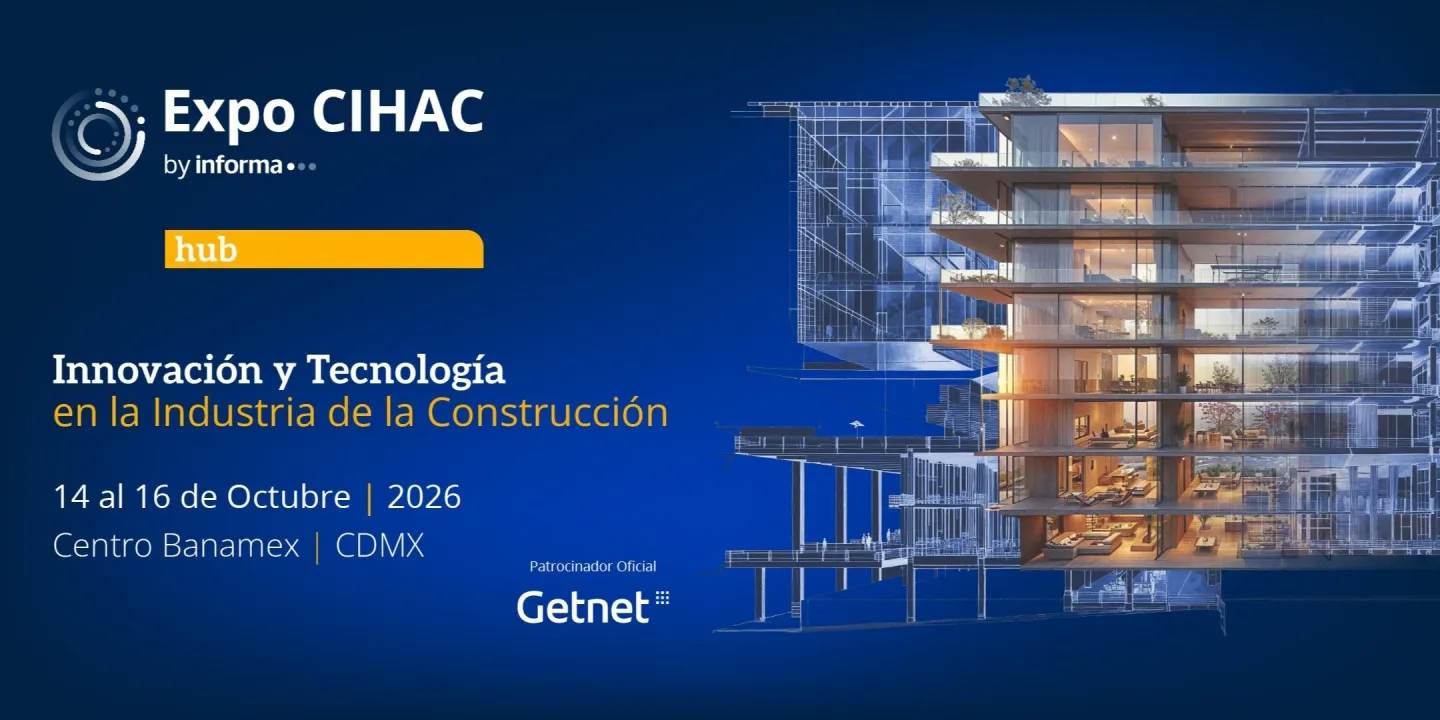 Expo CIHAC
by informa

hub

Innovación y Tecnología
en la Industria de la Construcción

14 al 16 de Octubre | 2026
Centro Banamex | CDMX

Patrocinador Oficial
Getnet